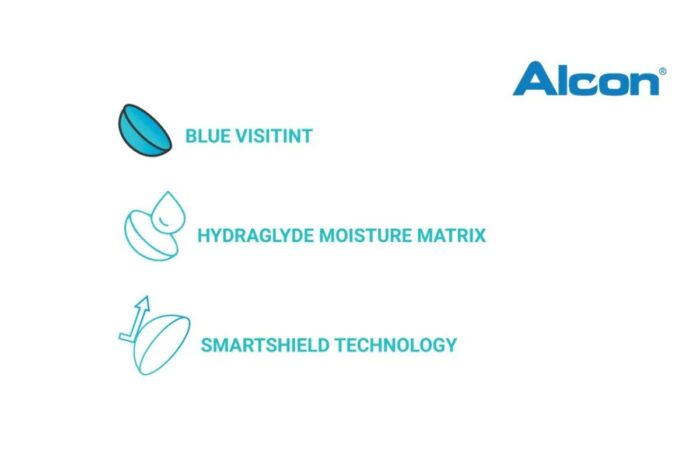 Alcon®

BLUE VISITINT

HYDRAGLYDE MOISTURE MATRIX

SMARTSHIELD TECHNOLOGY